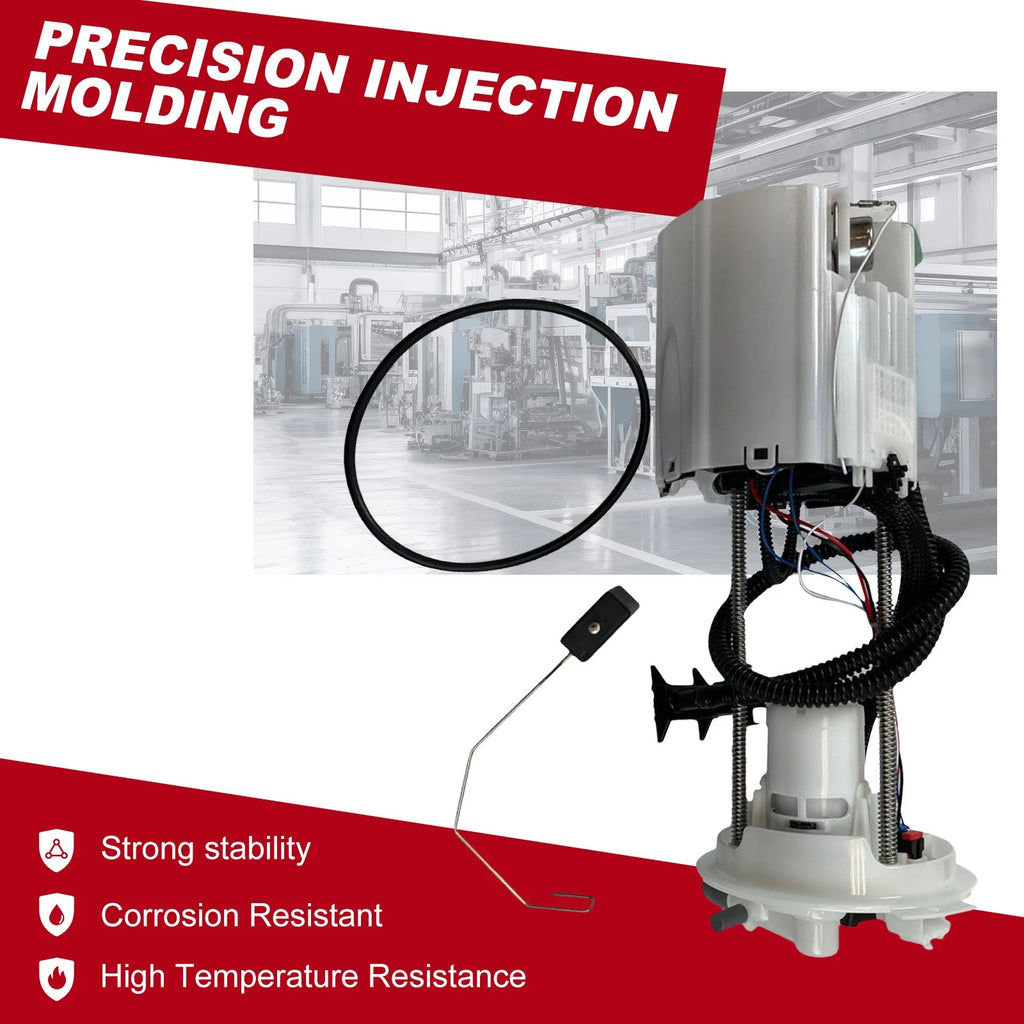 PRECISION INJECTION MOLDING

Strong stability

Corrosion Resistant

High Temperature Resistance